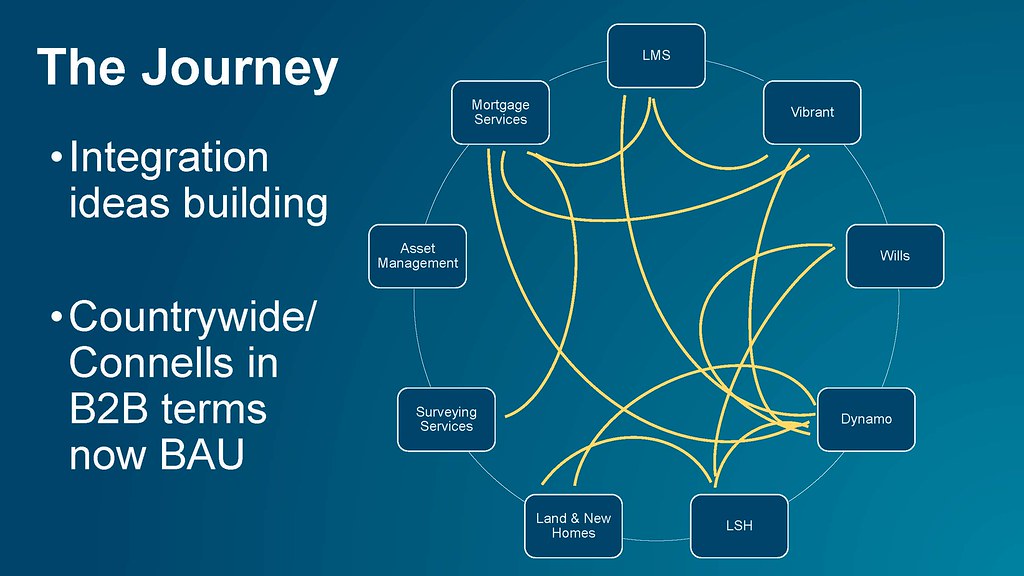 The Journey

• Integration ideas building

• Countrywide/ Connells in B2B terms now BAU

LMS

Vibrant

Wills

Dynamo

LSH

Land & New Homes

Surveying Services

Asset Management

Mortgage Services